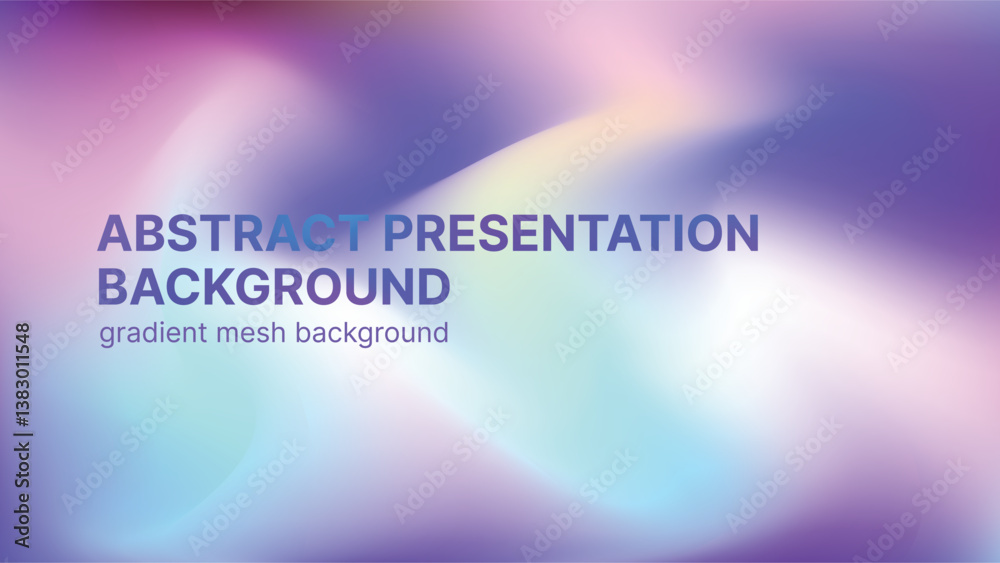 ABSTRACT PRESENTATION BACKGROUND
gradient mesh background

Adobe Stock | #1383011548